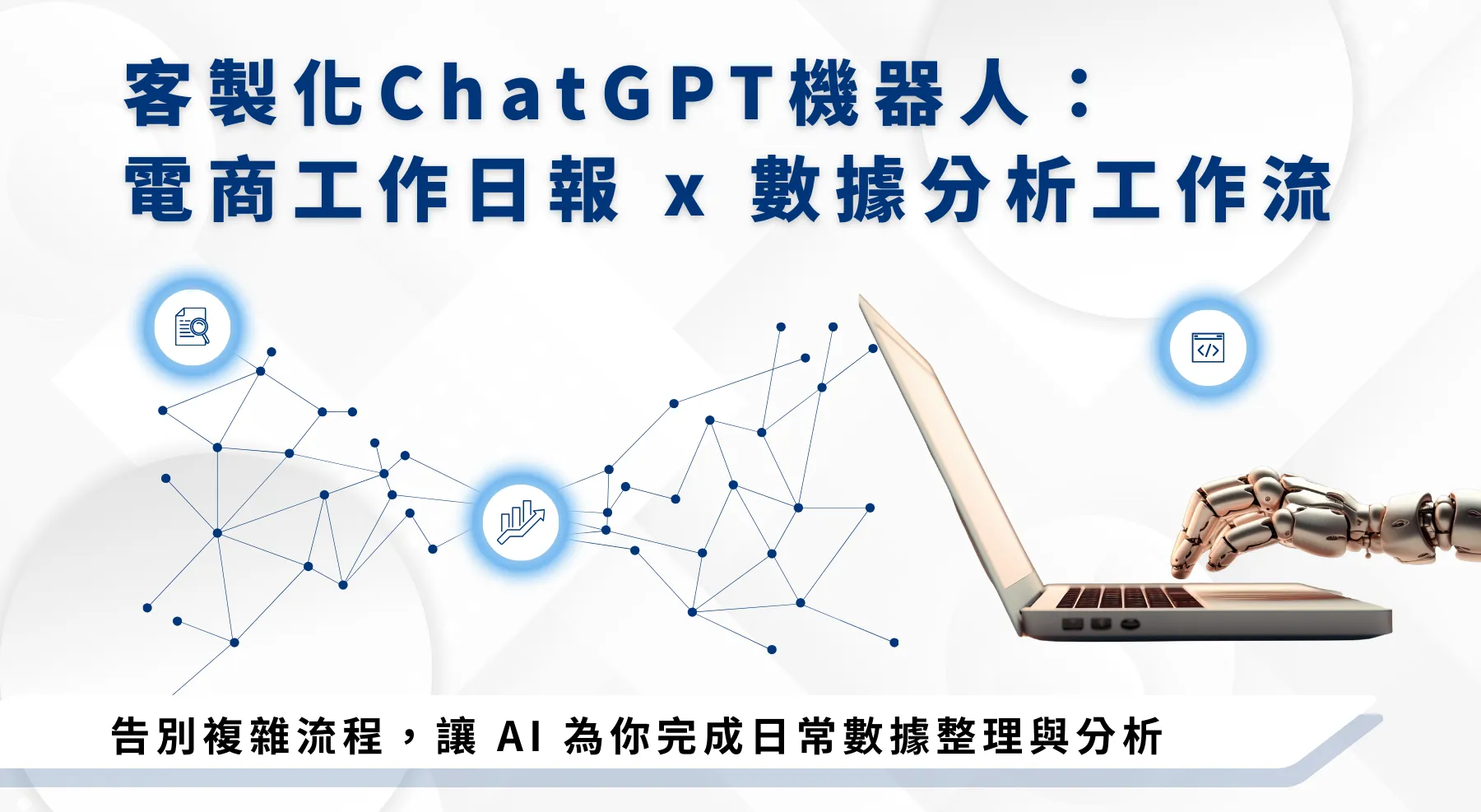 客製化ChatGPT機器人：
電商工作日報 x 數據分析工作流

告別複雜流程，讓 AI 為你完成日常數據整理與分析